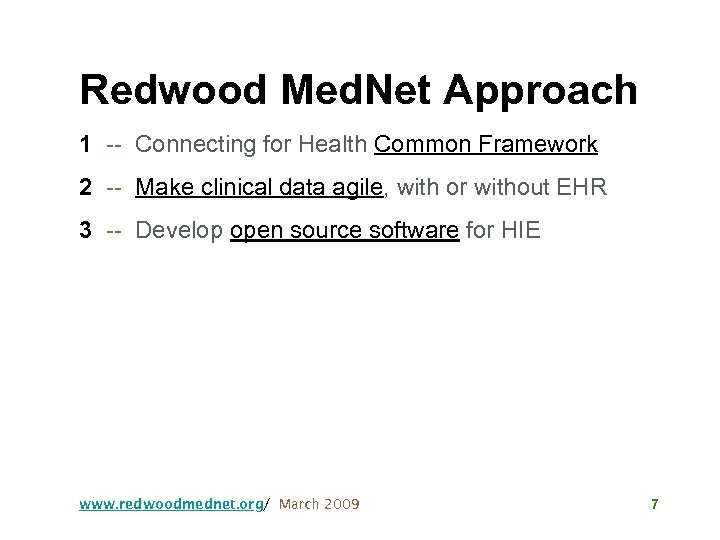 Redwood MedNet Approach

1 -- Connecting for Health Common Framework

2 -- Make clinical data agile, with or without EHR

3 -- Develop open source software for HIE

www.redwoodmednet.org/ March 2009

7